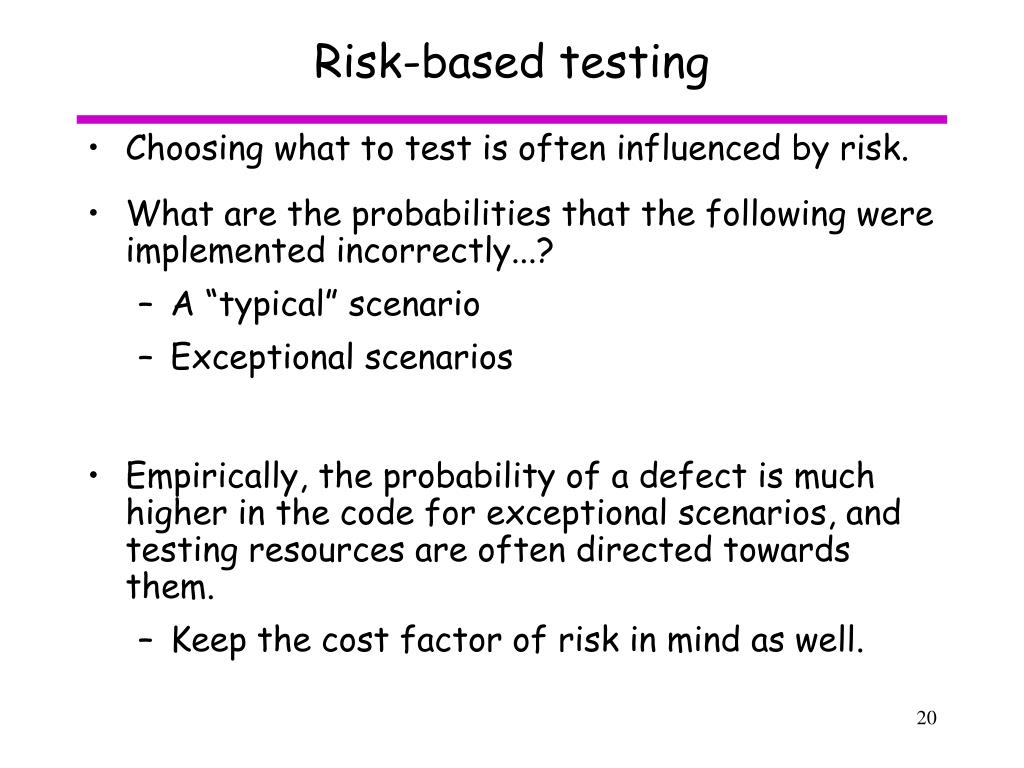 Risk-based testing

• Choosing what to test is often influenced by risk.

• What are the probabilities that the following were implemented incorrectly...?
– A “typical” scenario
– Exceptional scenarios

• Empirically, the probability of a defect is much higher in the code for exceptional scenarios, and testing resources are often directed towards them.
– Keep the cost factor of risk in mind as well.

20